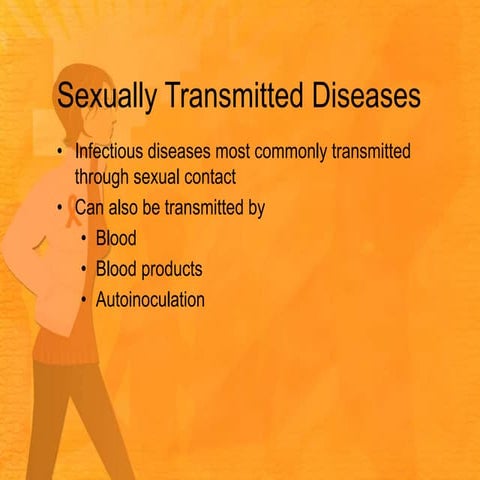 Sexually Transmitted Diseases

• Infectious diseases most commonly transmitted through sexual contact
• Can also be transmitted by
  • Blood
  • Blood products
  • Autoinoculation